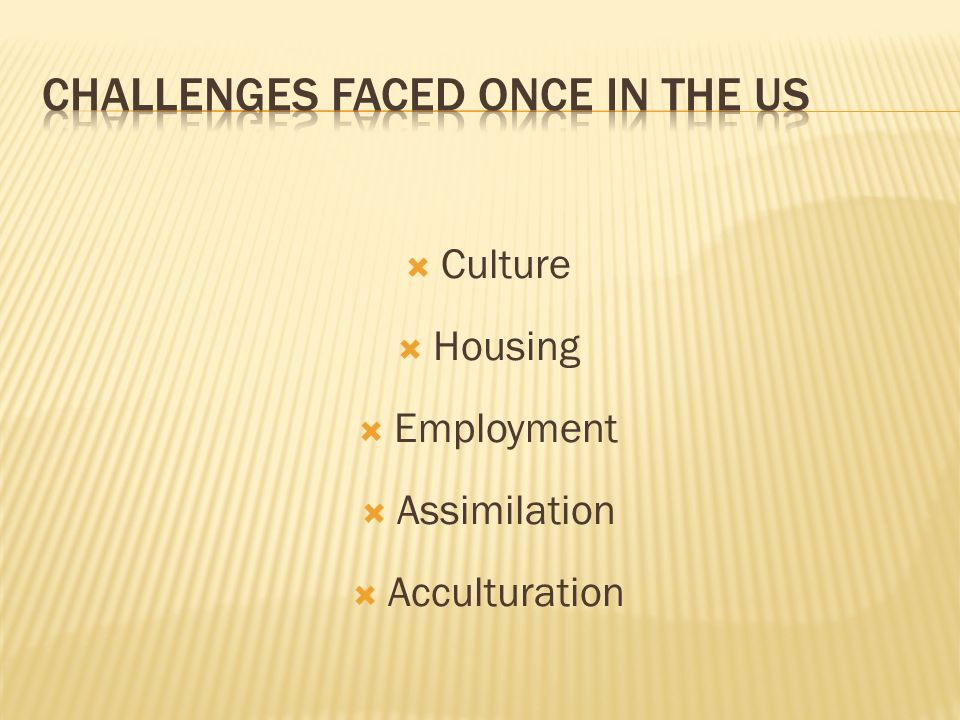 CHALLENGES FACED ONCE IN THE US

Culture

Housing

Employment

Assimilation

Acculturation